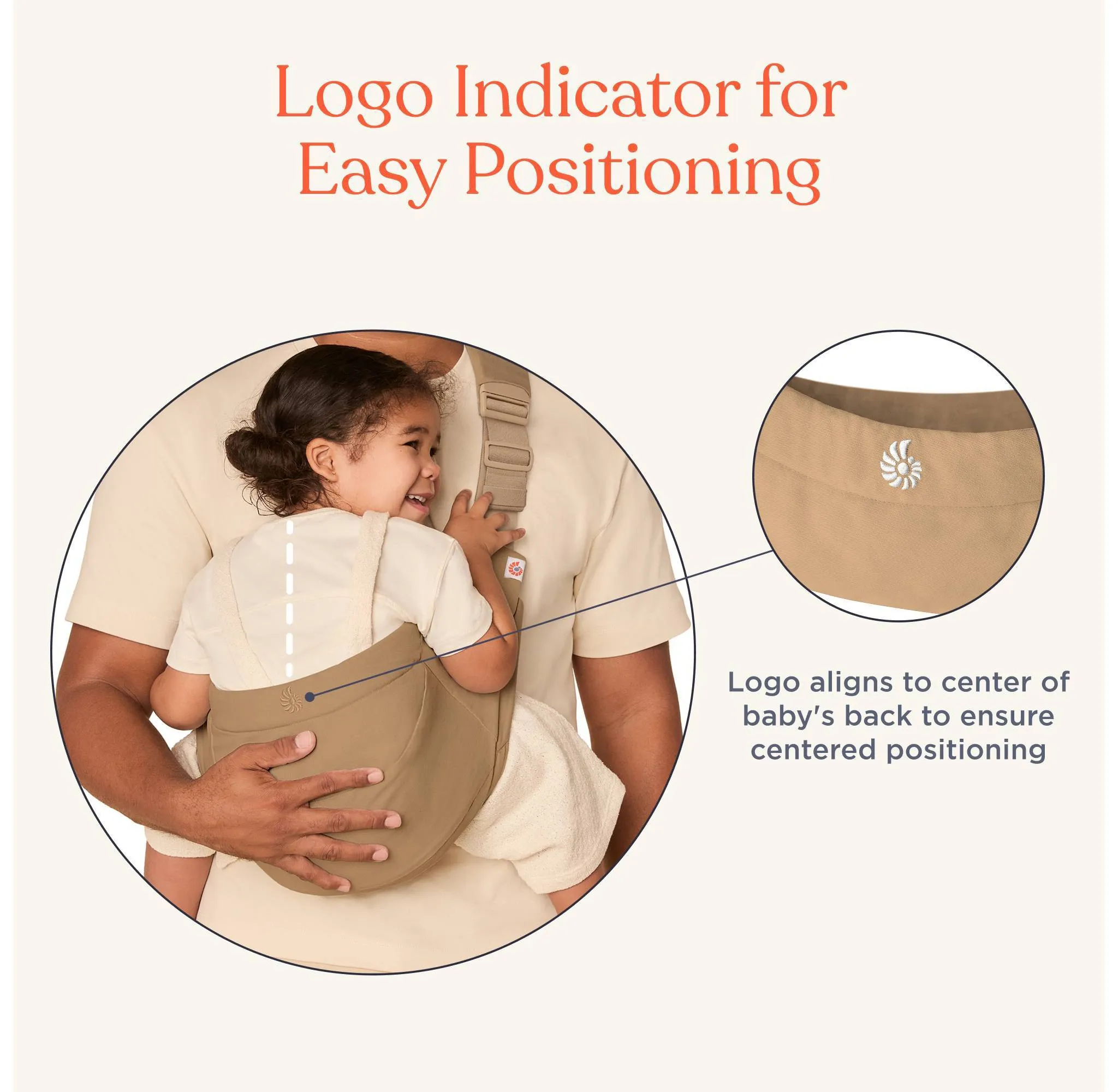 Logo Indicator for Easy Positioning

Logo aligns to center of baby's back to ensure centered positioning